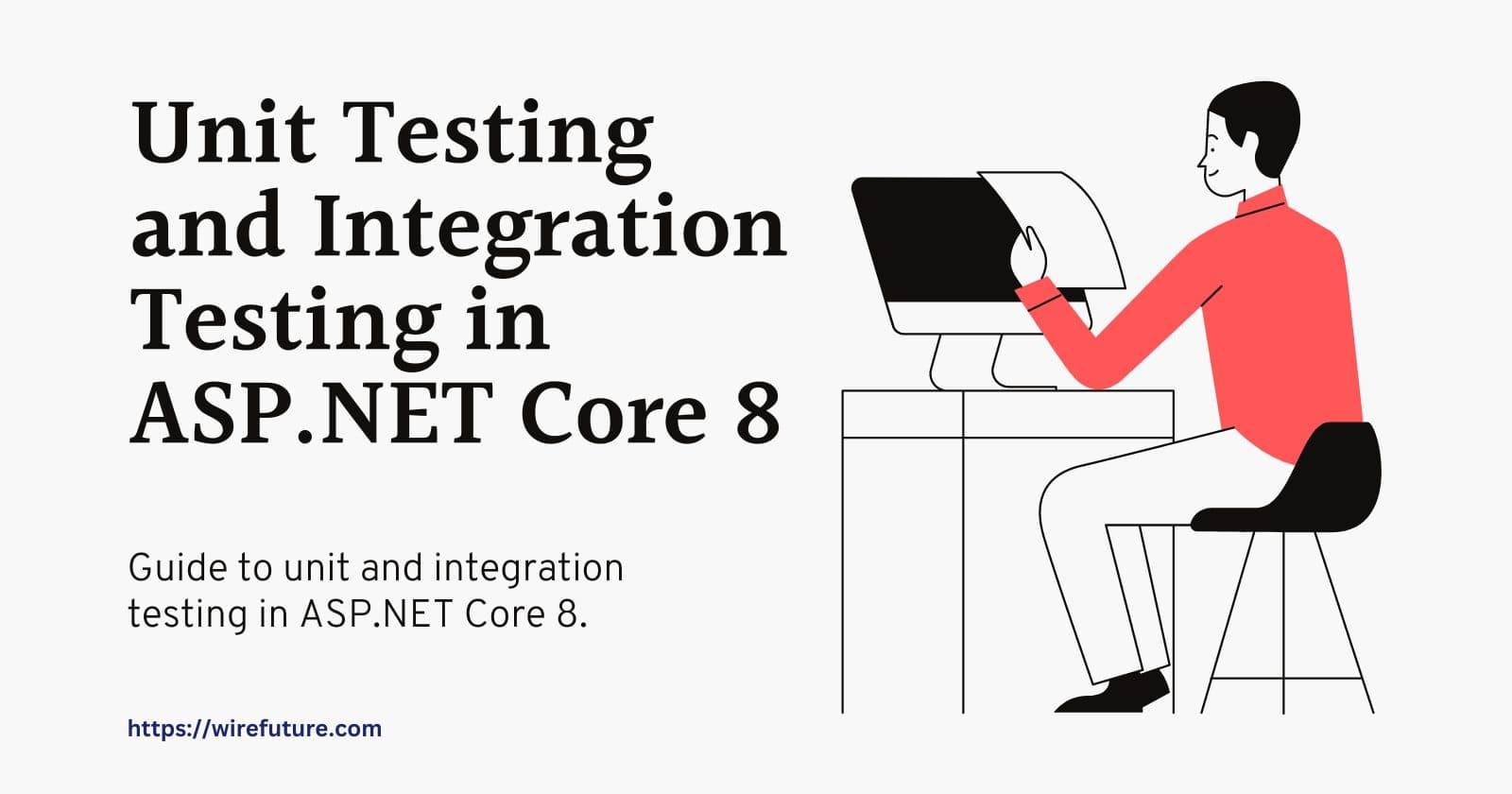 Unit Testing and Integration Testing in ASP.NET Core 8

Guide to unit and integration testing in ASP.NET Core 8.

https://wirefuture.com